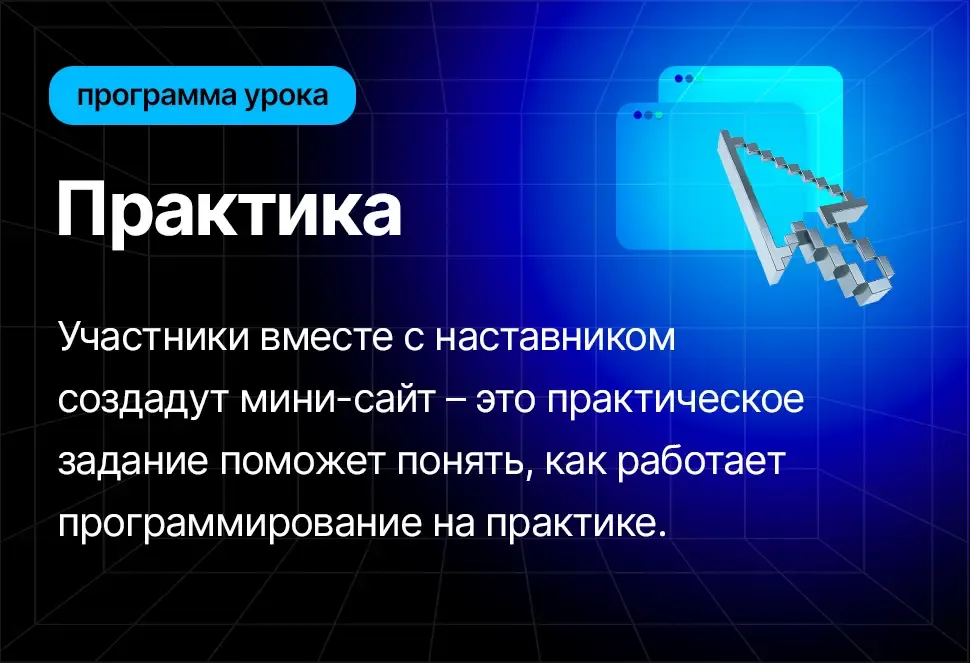 программа урока

Практика

Участники вместе с наставником создадут мини-сайт – это практическое задание поможет понять, как работает программирование на практике.